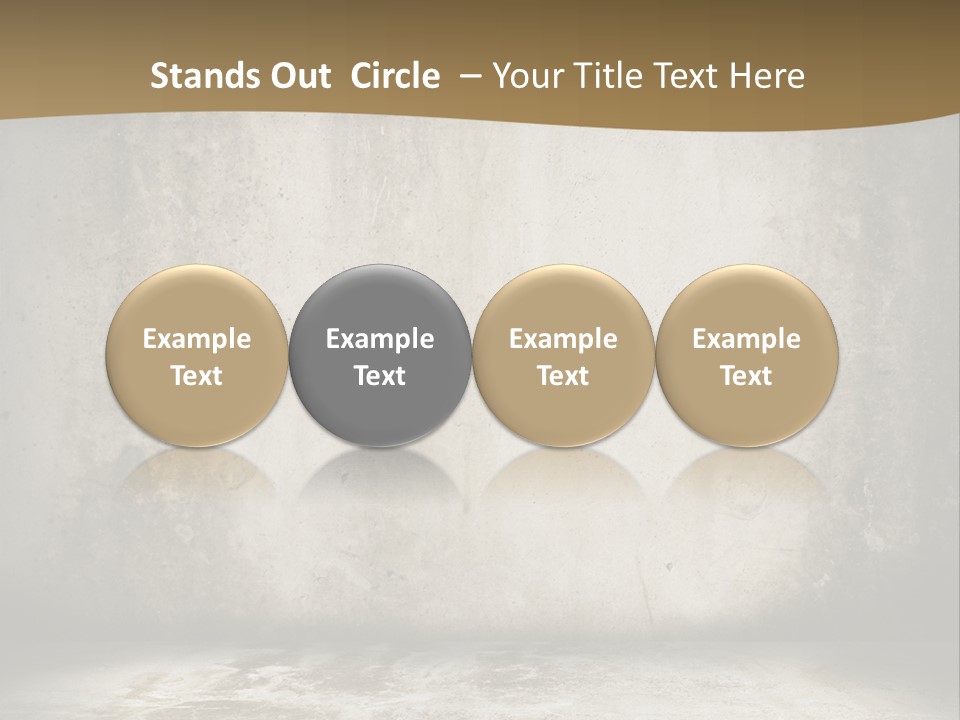 Stands Out  Circle  – Your Title Text Here

Example Text

Example Text

Example Text

Example Text